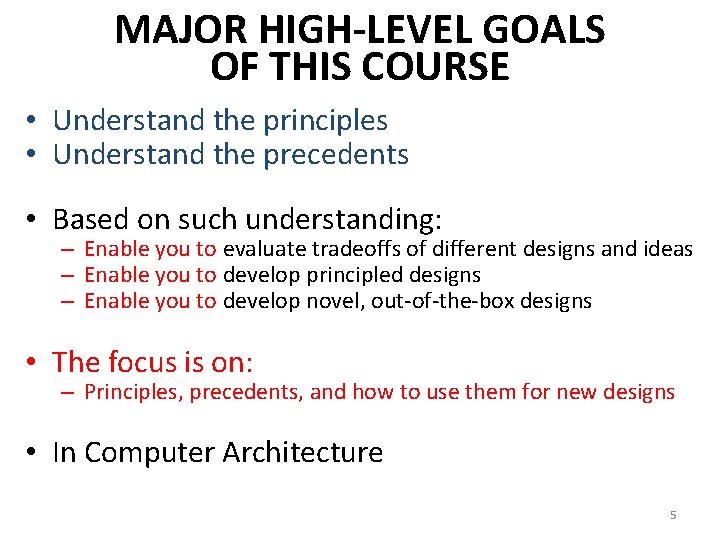 MAJOR HIGH-LEVEL GOALS OF THIS COURSE

• Understand the principles
• Understand the precedents

• Based on such understanding:
– Enable you to evaluate tradeoffs of different designs and ideas
– Enable you to develop principled designs
– Enable you to develop novel, out-of-the-box designs

• The focus is on:
– Principles, precedents, and how to use them for new designs

• In Computer Architecture

5